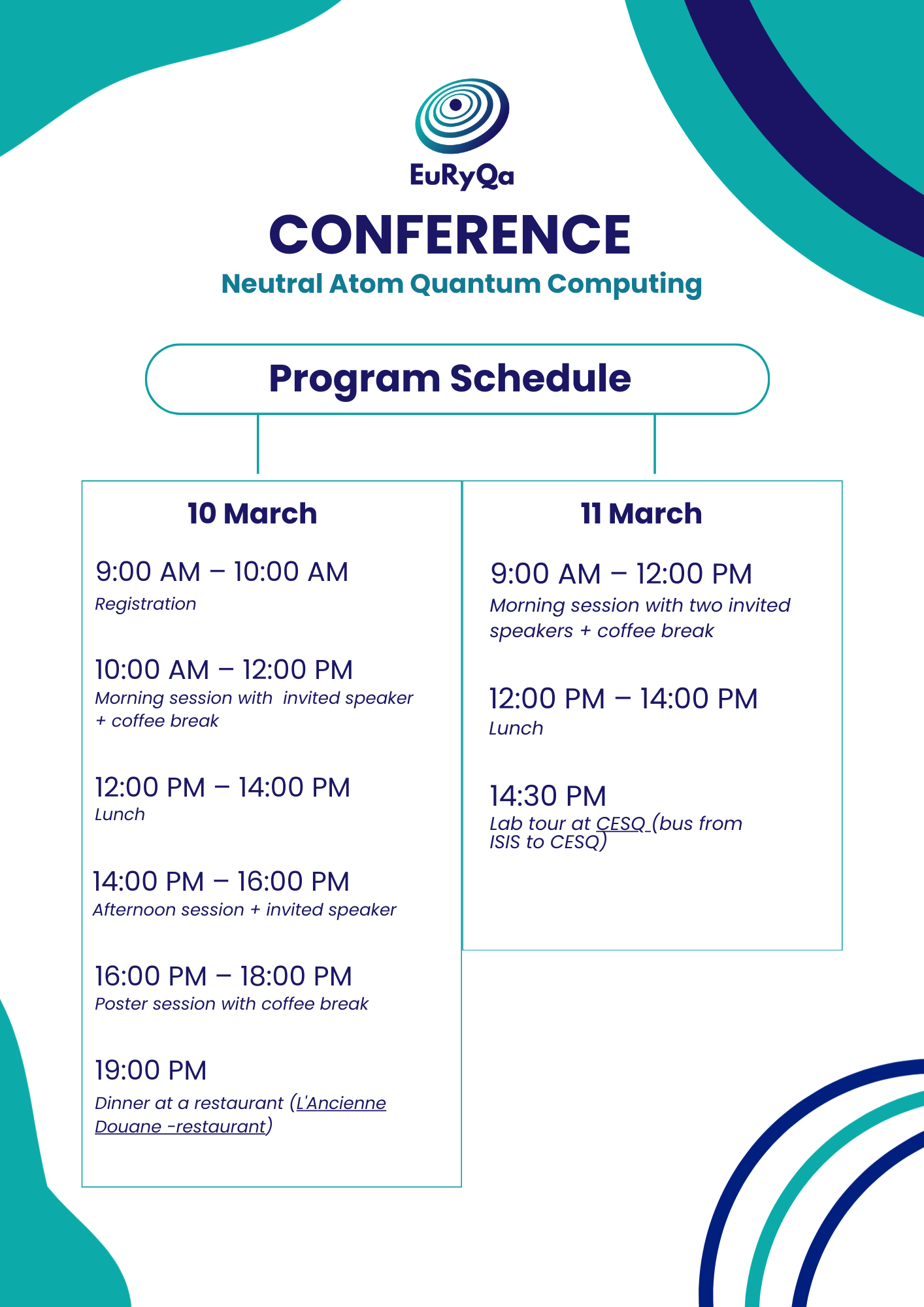 EuRyQa

CONFERENCE

Neutral Atom Quantum Computing

Program Schedule

10 March

9:00 AM – 10:00 AM
Registration

10:00 AM – 12:00 PM
Morning session with invited speaker + coffee break

12:00 PM – 14:00 PM
Lunch

14:00 PM – 16:00 PM
Afternoon session + invited speaker

16:00 PM – 18:00 PM
Poster session with coffee break

19:00 PM
Dinner at a restaurant (L'Ancienne Douane -restaurant)

11 March

9:00 AM – 12:00 PM
Morning session with two invited speakers + coffee break

12:00 PM – 14:00 PM
Lunch

14:30 PM
Lab tour at CESQ (bus from ISIS to CESQ)